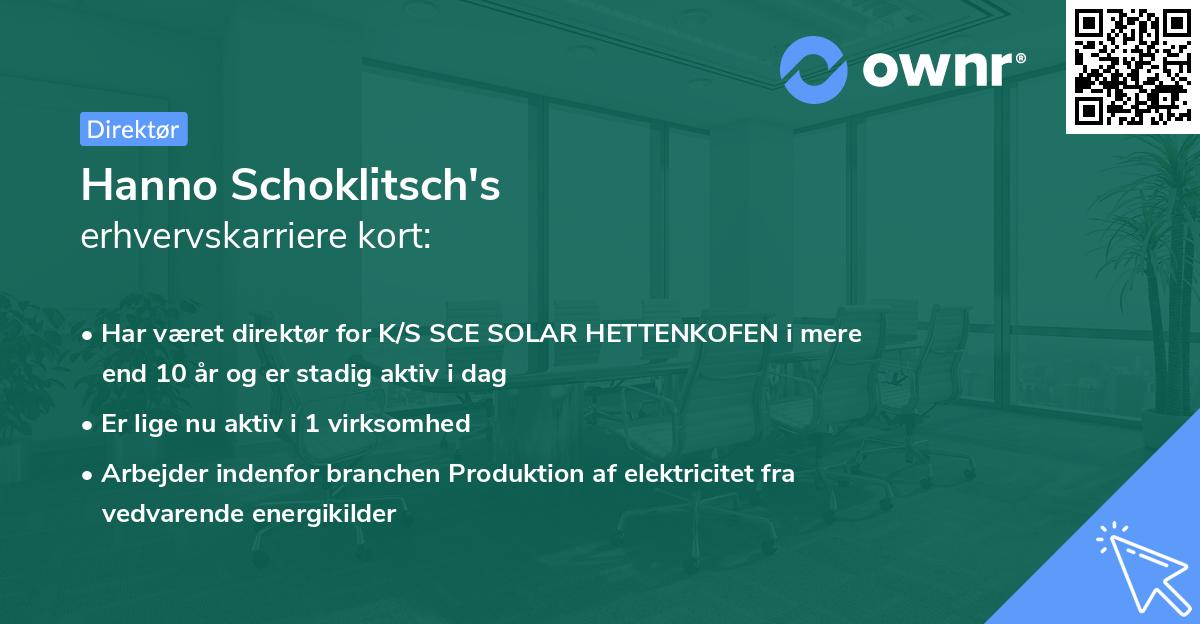 ownr®

Direktør

Hanno Schoklitsch's
erhvervskarriere kort:

• Har været direktør for K/S SCE SOLAR HETTENKOFEN i mere end 10 år og er stadig aktiv i dag
• Er lige nu aktiv i 1 virksomhed
• Arbejder indenfor branchen Produktion af elektricitet fra vedvarende energikilder